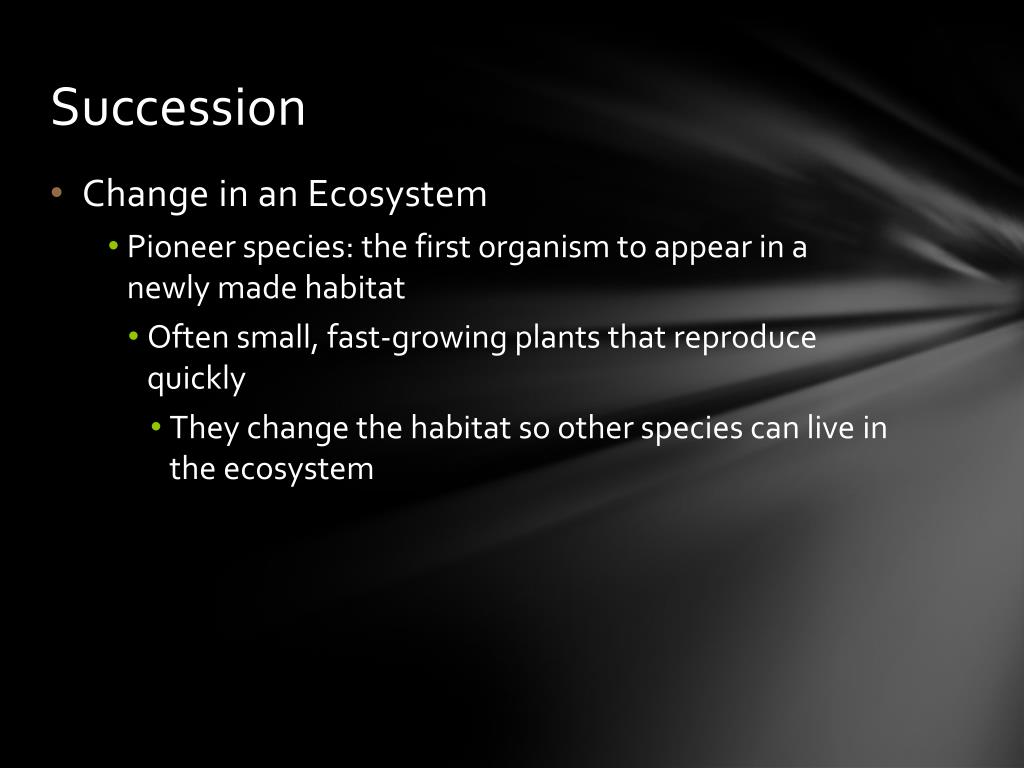 Succession

• Change in an Ecosystem
  • Pioneer species: the first organism to appear in a newly made habitat
    • Often small, fast-growing plants that reproduce quickly
      • They change the habitat so other species can live in the ecosystem